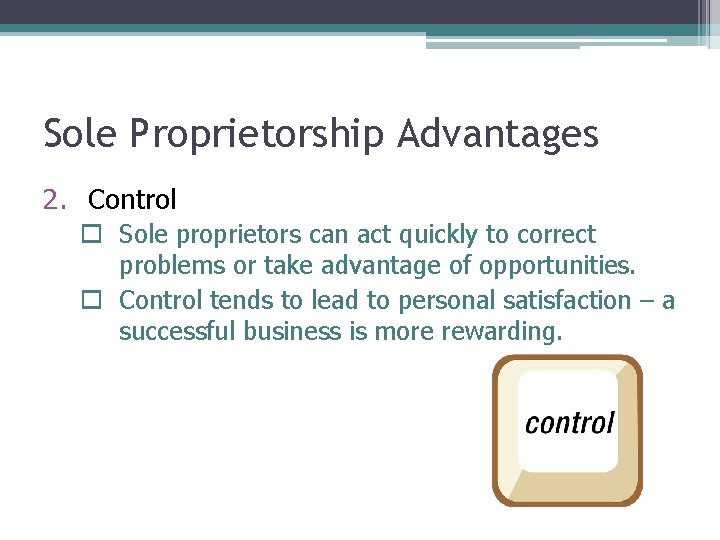 Sole Proprietorship Advantages

2. Control

☐ Sole proprietors can act quickly to correct problems or take advantage of opportunities.

☐ Control tends to lead to personal satisfaction – a successful business is more rewarding.

control